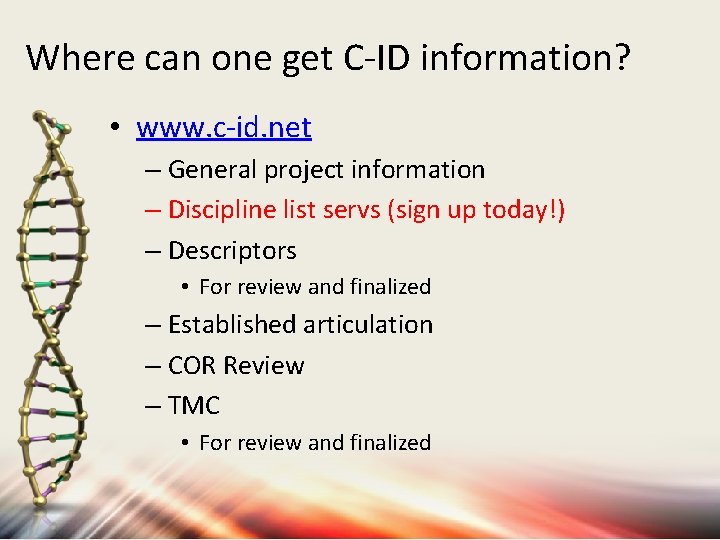 Where can one get C-ID information?

• www.c-id.net
– General project information
– Discipline list servs (sign up today!)
– Descriptors
• For review and finalized
– Established articulation
– COR Review
– TMC
• For review and finalized